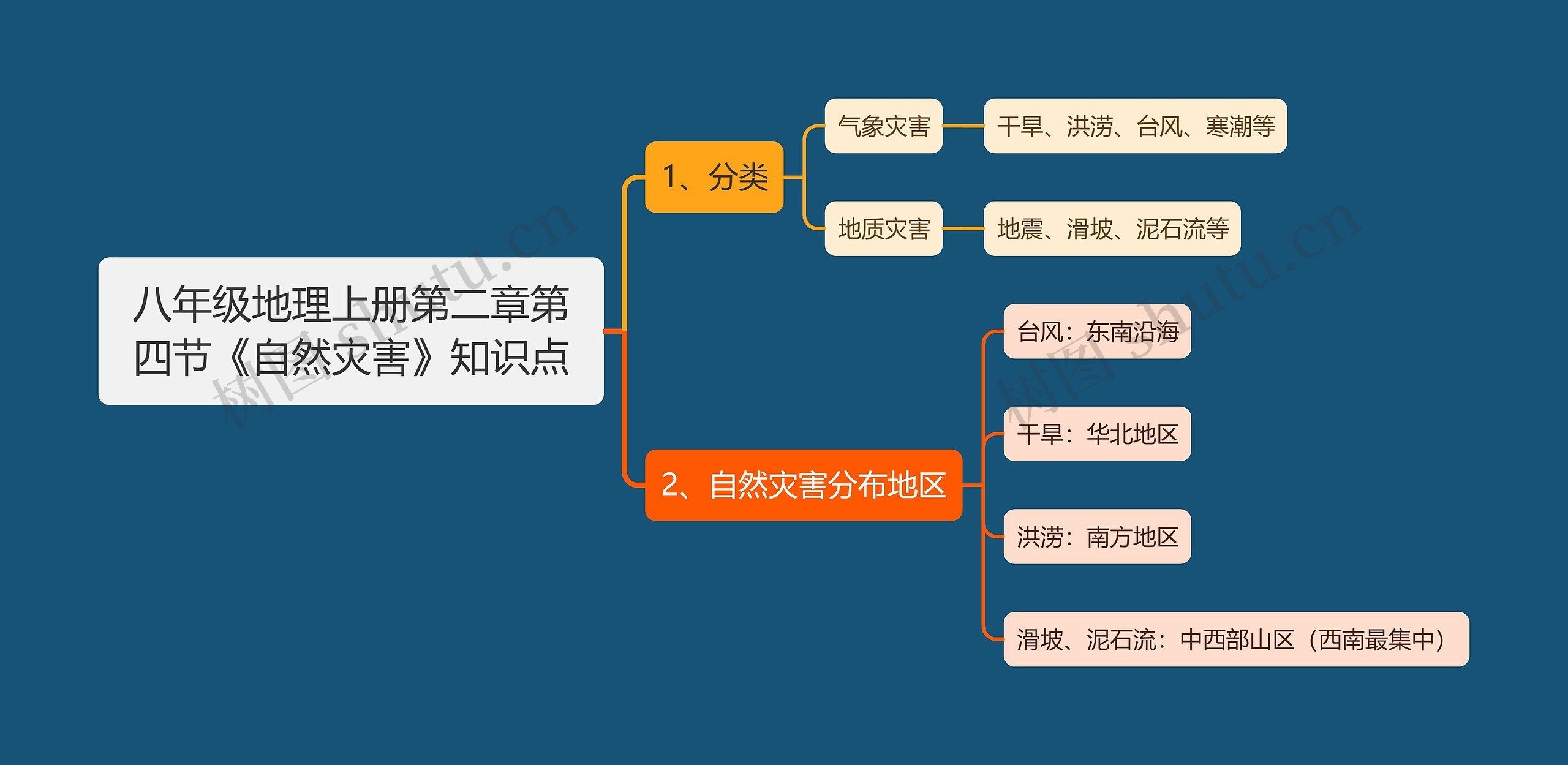 八年级地理上册第二章第四节《自然灾害》知识点

1、分类

气象灾害

干旱、洪涝、台风、寒潮等

地质灾害

地震、滑坡、泥石流等

2、自然灾害分布地区

台风：东南沿海

干旱：华北地区

洪涝：南方地区

滑坡、泥石流：中西部山区（西南最集中）

树图 shutu.cn

树图 shutu.cn